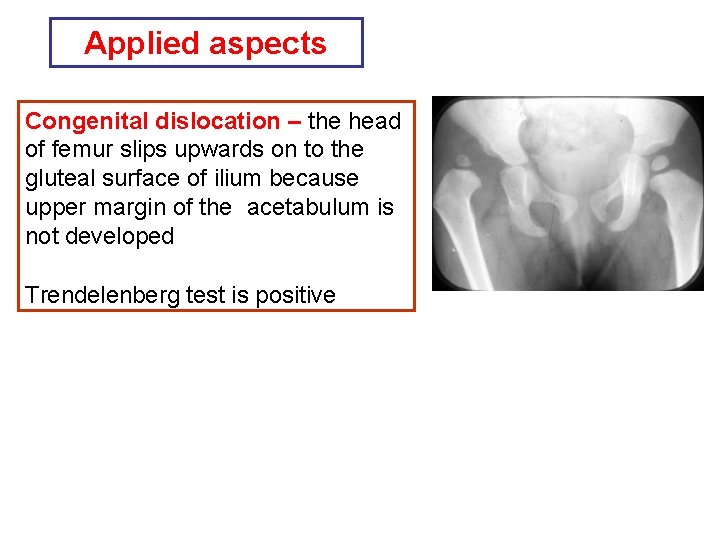 Applied aspects

Congenital dislocation – the head of femur slips upwards on to the gluteal surface of ilium because upper margin of the acetabulum is not developed

Trendelenberg test is positive